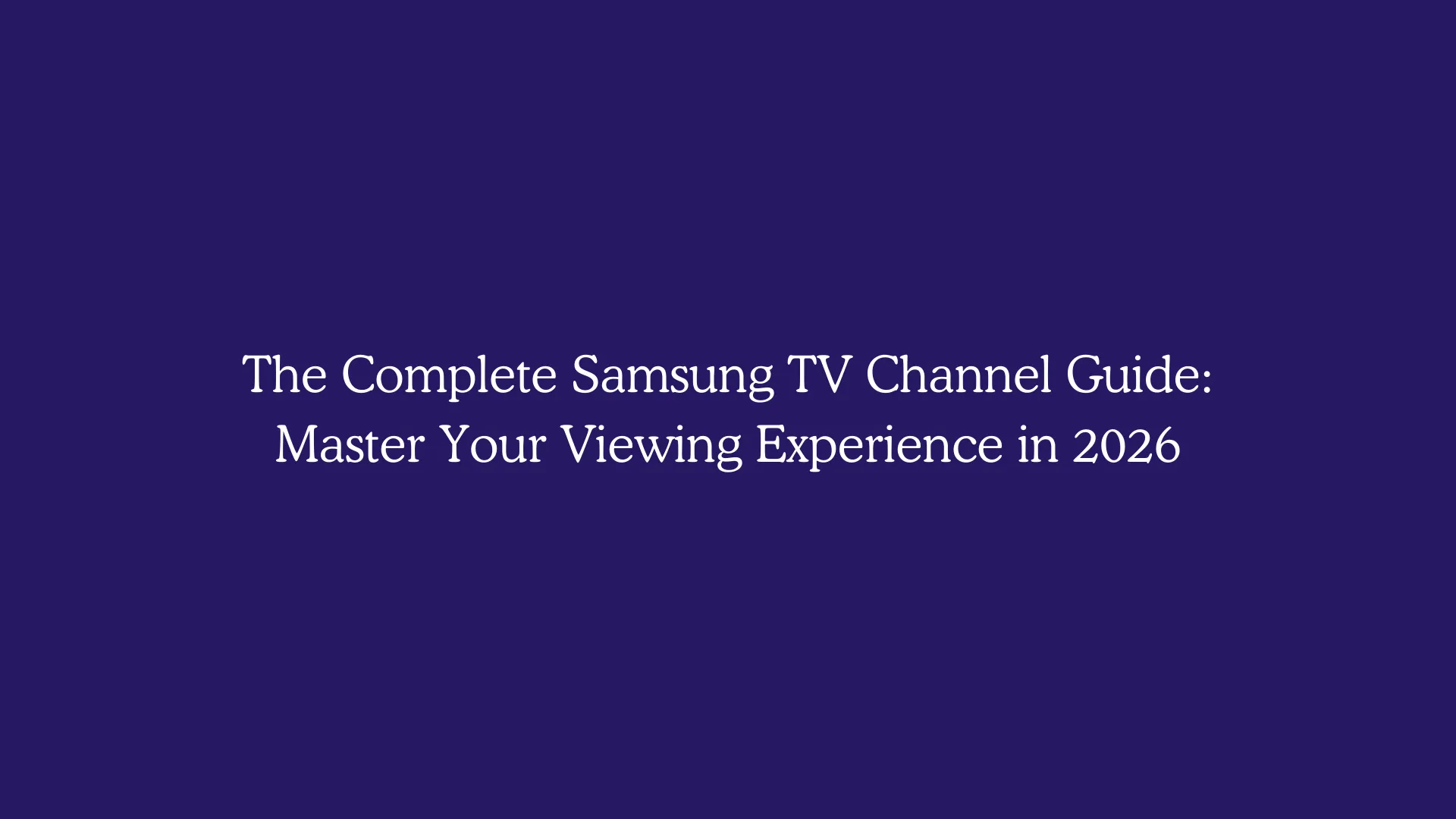 The Complete Samsung TV Channel Guide: Master Your Viewing Experience in 2026